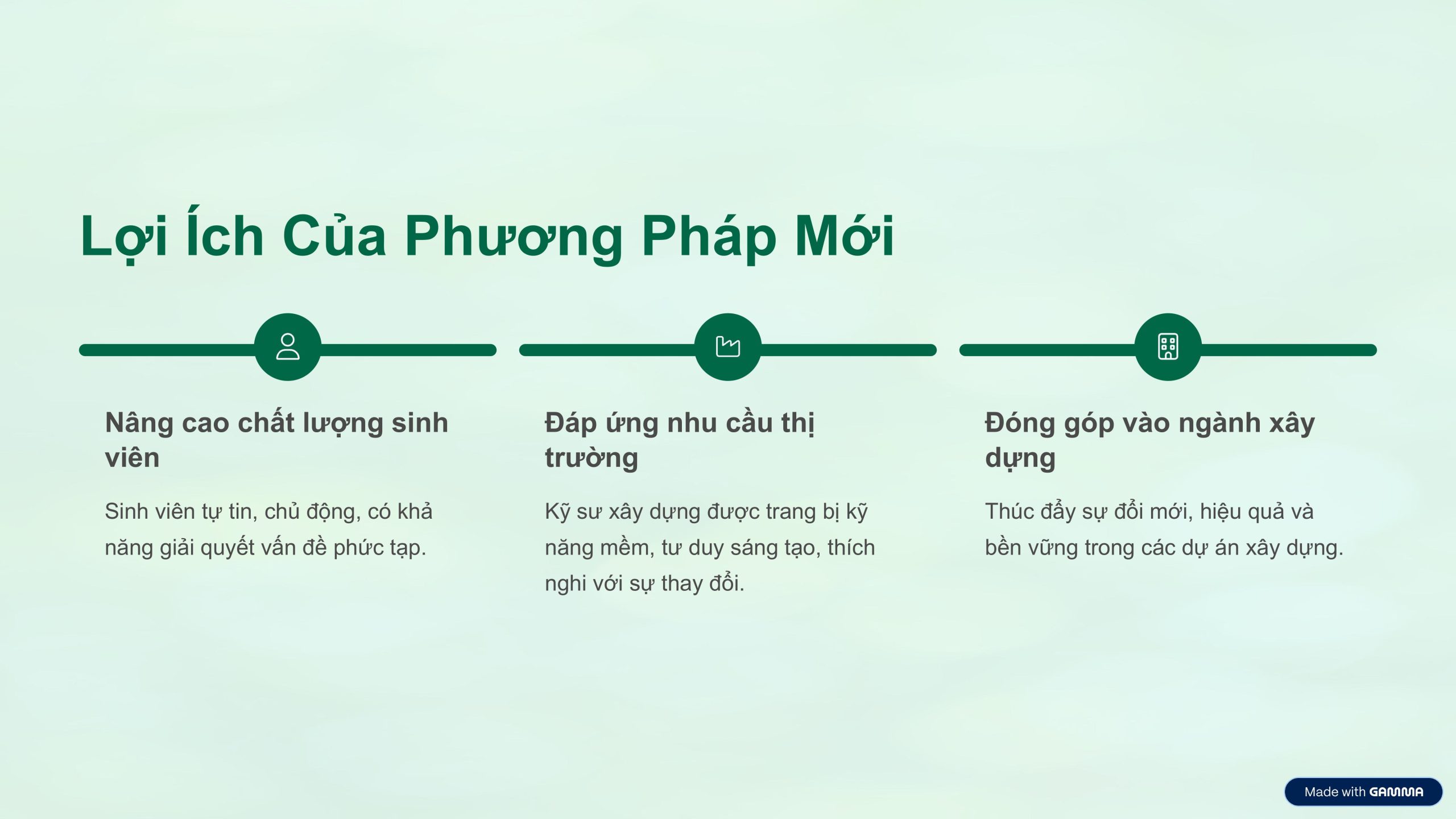 Lợi Ích Của Phương Pháp Mới

Nâng cao chất lượng sinh viên

Sinh viên tự tin, chủ động, có khả năng giải quyết vấn đề phức tạp.

Đáp ứng nhu cầu thị trường

Kỹ sư xây dựng được trang bị kỹ năng mềm, tư duy sáng tạo, thích nghi với sự thay đổi.

Đóng góp vào ngành xây dựng

Thúc đẩy sự đổi mới, hiệu quả và bền vững trong các dự án xây dựng.

Made with GAMMA